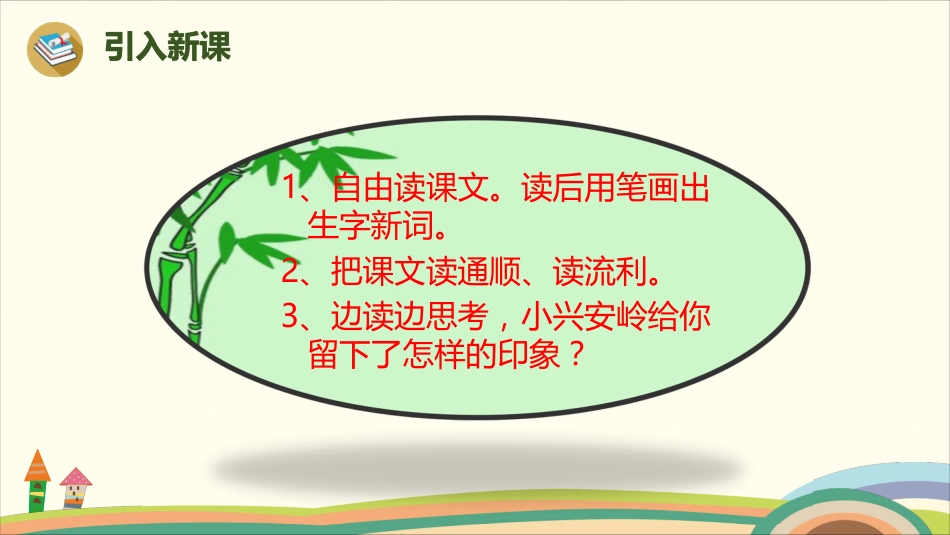 引入新课

1、自由读课文。读后用笔画出生字新词。

2、把课文读通顺、读流利。

3、边读边思考，小兴安岭给你留下了怎样的印象？